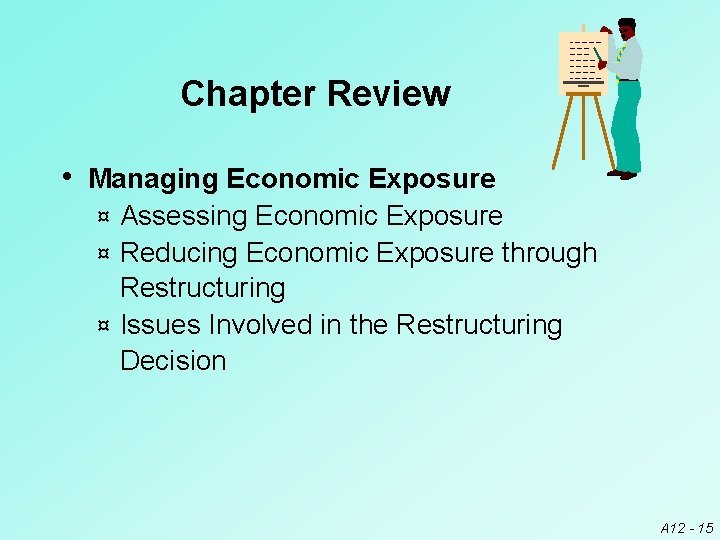 Chapter Review

• Managing Economic Exposure
¤ Assessing Economic Exposure
¤ Reducing Economic Exposure through Restructuring
¤ Issues Involved in the Restructuring Decision

A12 - 15